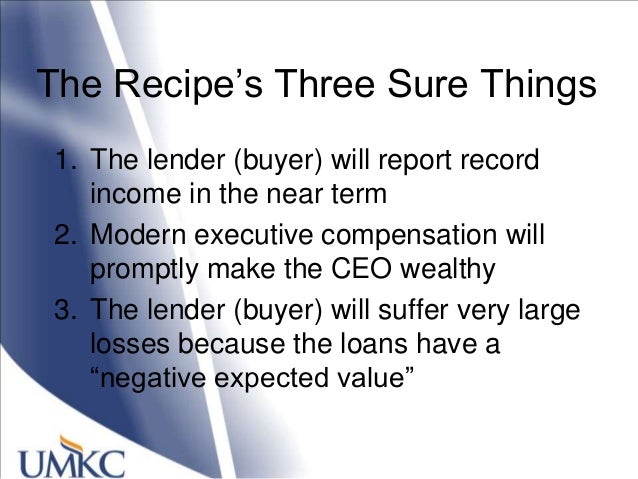 The Recipe’s Three Sure Things

1. The lender (buyer) will report record income in the near term
2. Modern executive compensation will promptly make the CEO wealthy
3. The lender (buyer) will suffer very large losses because the loans have a “negative expected value”

UMKC